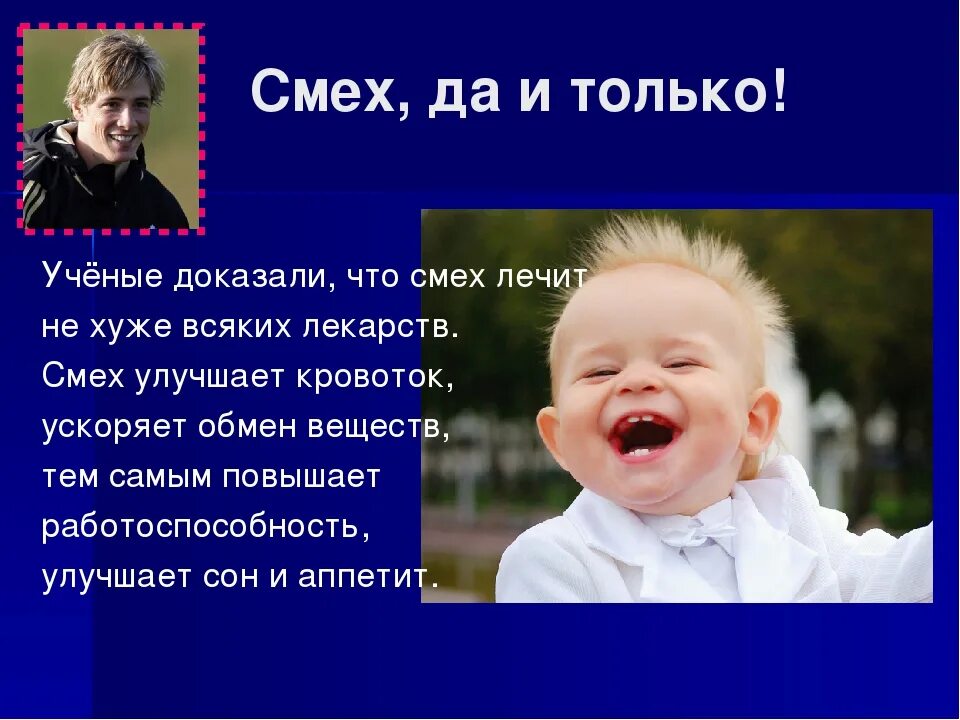 Смех, да и только!

Учёные доказали, что смех лечит не хуже всяких лекарств. Смех улучшает кровоток, ускоряет обмен веществ, тем самым повышает работоспособность, улучшает сон и аппетит.